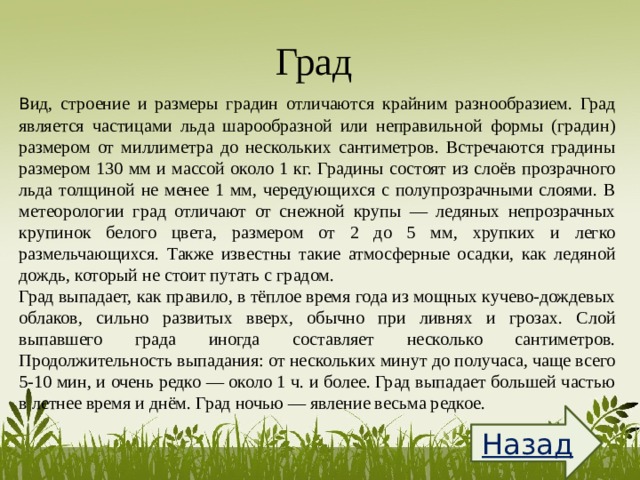 Град

Вид, строение и размеры градин отличаются крайним разнообразием. Град является частицами льда шарообразной или неправильной формы (градин) размером от миллиметра до нескольких сантиметров. Встречаются градины размером 130 мм и массой около 1 кг. Градины состоят из слоёв прозрачного льда толщиной не менее 1 мм, чередующихся с полупрозрачными слоями. В метеорологии град отличают от снежной крупы — ледяных непрозрачных крупинок белого цвета, размером от 2 до 5 мм, хрупких и легко размельчающихся. Также известны такие атмосферные осадки, как ледяной дождь, который не стоит путать с градом.
Град выпадает, как правило, в тёплое время года из мощных кучево-дождевых облаков, сильно развитых вверх, обычно при ливнях и грозах. Слой выпавшего града иногда составляет несколько сантиметров. Продолжительность выпадания: от нескольких минут до получаса, чаще всего 5-10 мин, и очень редко — около 1 ч. и более. Град выпадает большей частью в летнее время и днём. Град ночью — явление весьма редкое.

Назад